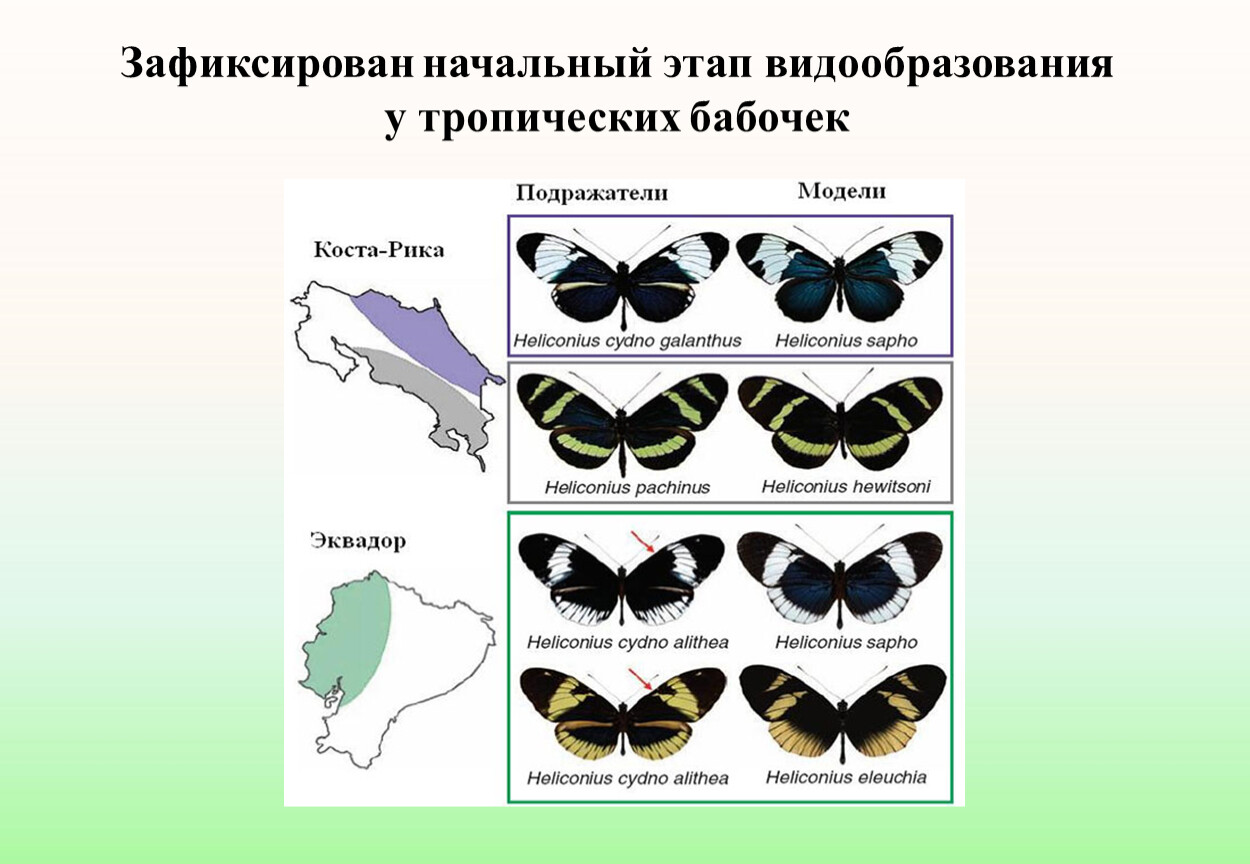 Зафиксирован начальный этап видообразования у тропических бабочек

Подражатели

Модели

Коста-Рика

Heliconius cydno galanthus

Heliconius sapho

Heliconius pachinus

Heliconius hewitsoni

Эквадор

Heliconius cydno alithea

Heliconius sapho

Heliconius cydno alithea

Heliconius eleuchia